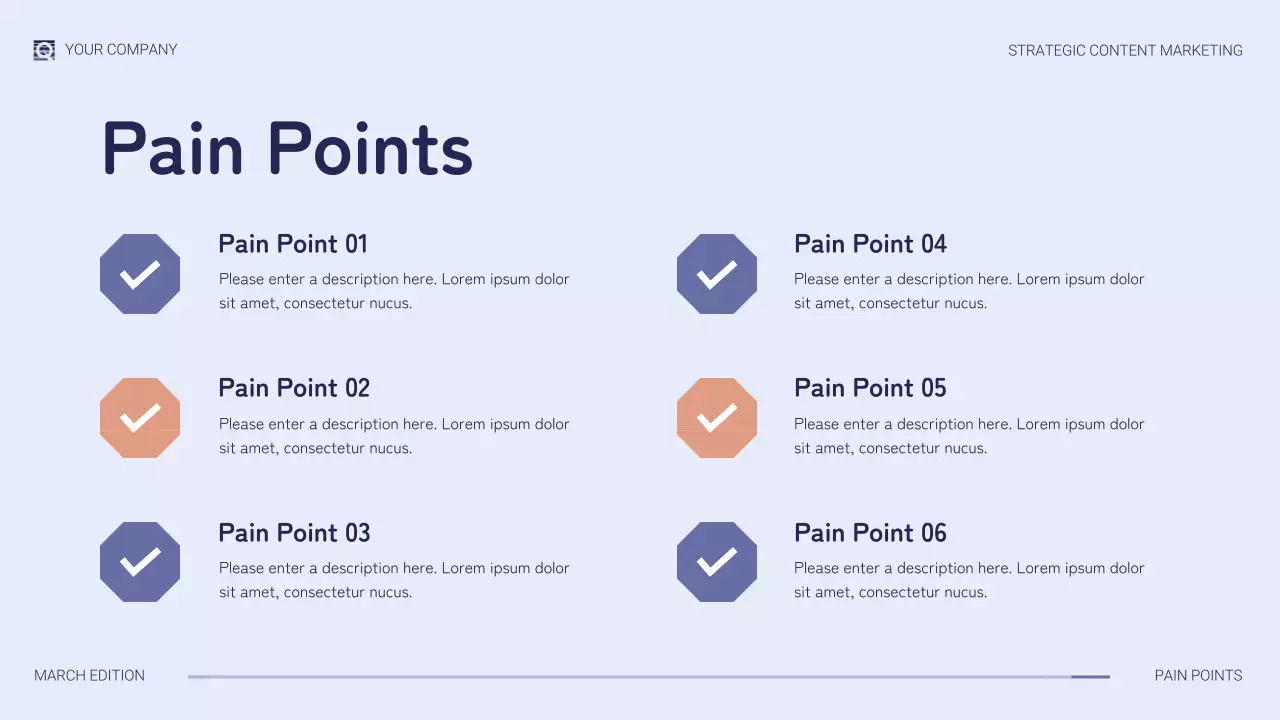 YOUR COMPANY

STRATEGIC CONTENT MARKETING

Pain Points

Pain Point 01
Please enter a description here. Lorem ipsum dolor sit amet, consectetur nucus.

Pain Point 02
Please enter a description here. Lorem ipsum dolor sit amet, consectetur nucus.

Pain Point 03
Please enter a description here. Lorem ipsum dolor sit amet, consectetur nucus.

Pain Point 04
Please enter a description here. Lorem ipsum dolor sit amet, consectetur nucus.

Pain Point 05
Please enter a description here. Lorem ipsum dolor sit amet, consectetur nucus.

Pain Point 06
Please enter a description here. Lorem ipsum dolor sit amet, consectetur nucus.

MARCH EDITION

PAIN POINTS